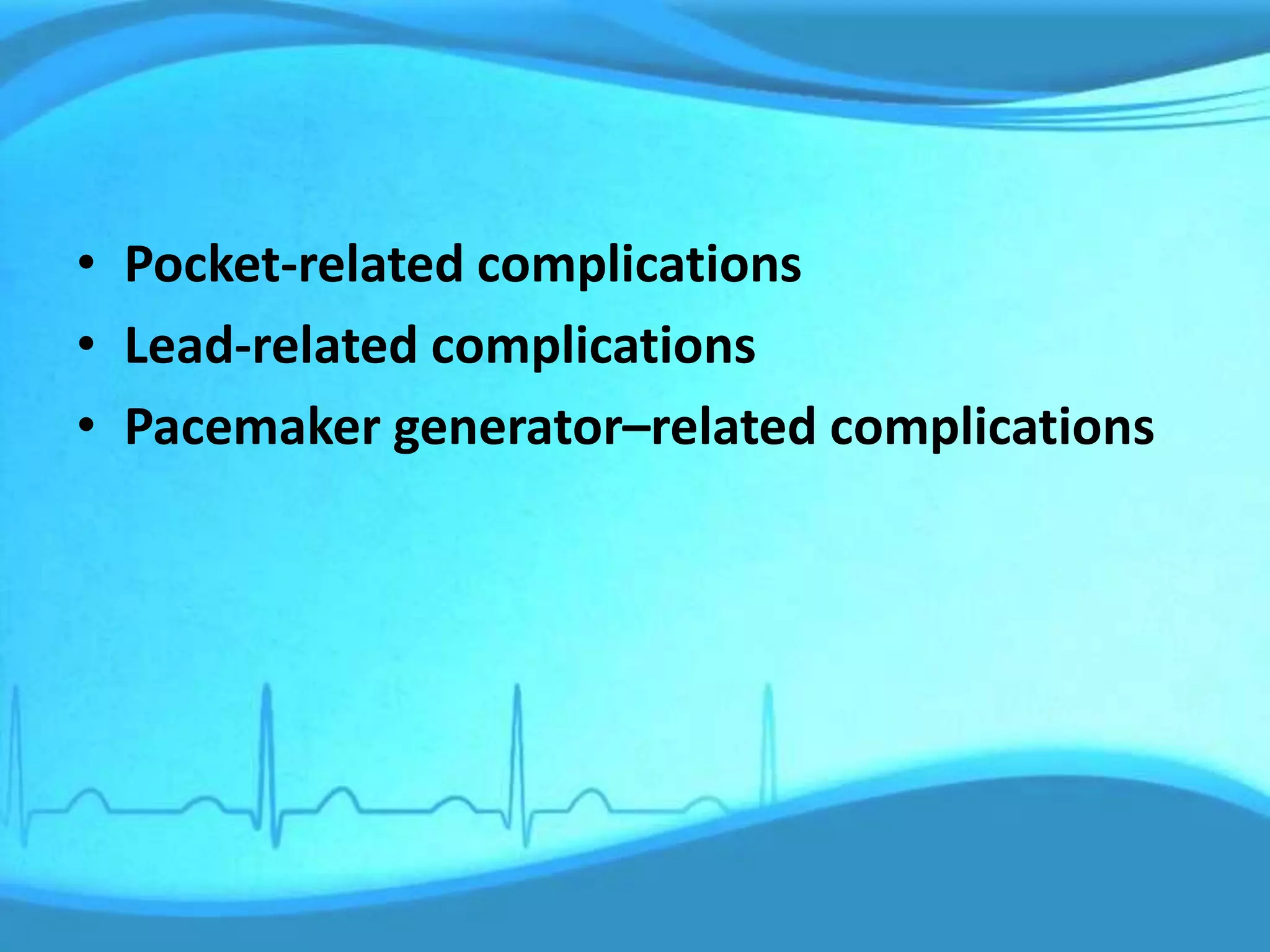 • Pocket-related complications
• Lead-related complications
• Pacemaker generator–related complications